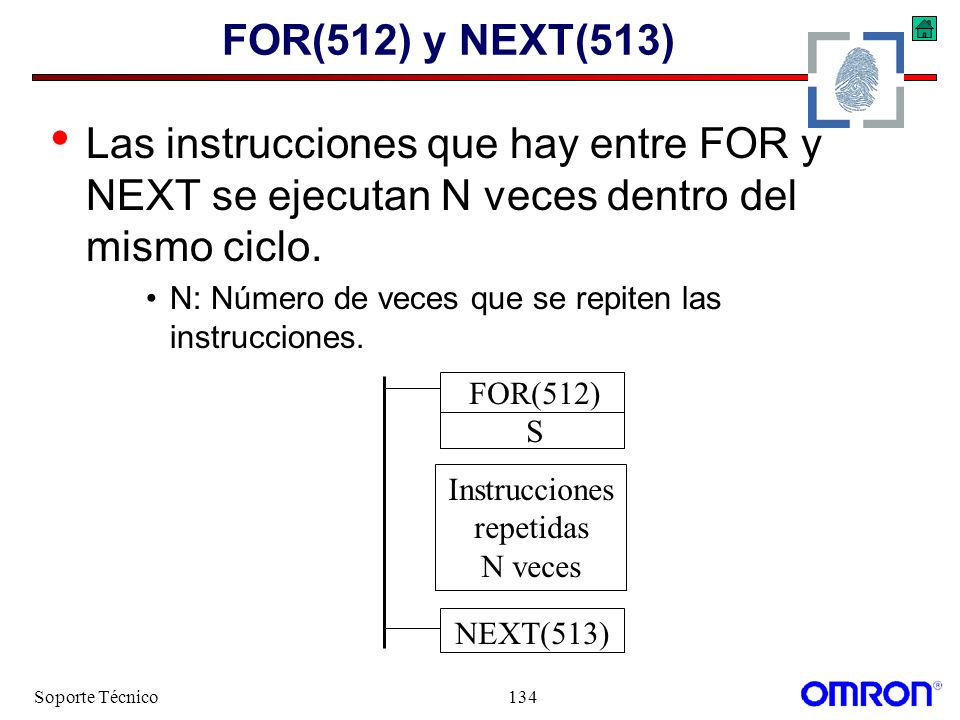 FOR(512) y NEXT(513)

• Las instrucciones que hay entre FOR y NEXT se ejecutan N veces dentro del mismo ciclo.

• N: Número de veces que se repiten las instrucciones.

FOR(512)
S

Instrucciones repetidas N veces

NEXT(513)

Soporte Técnico

134

OMRON®